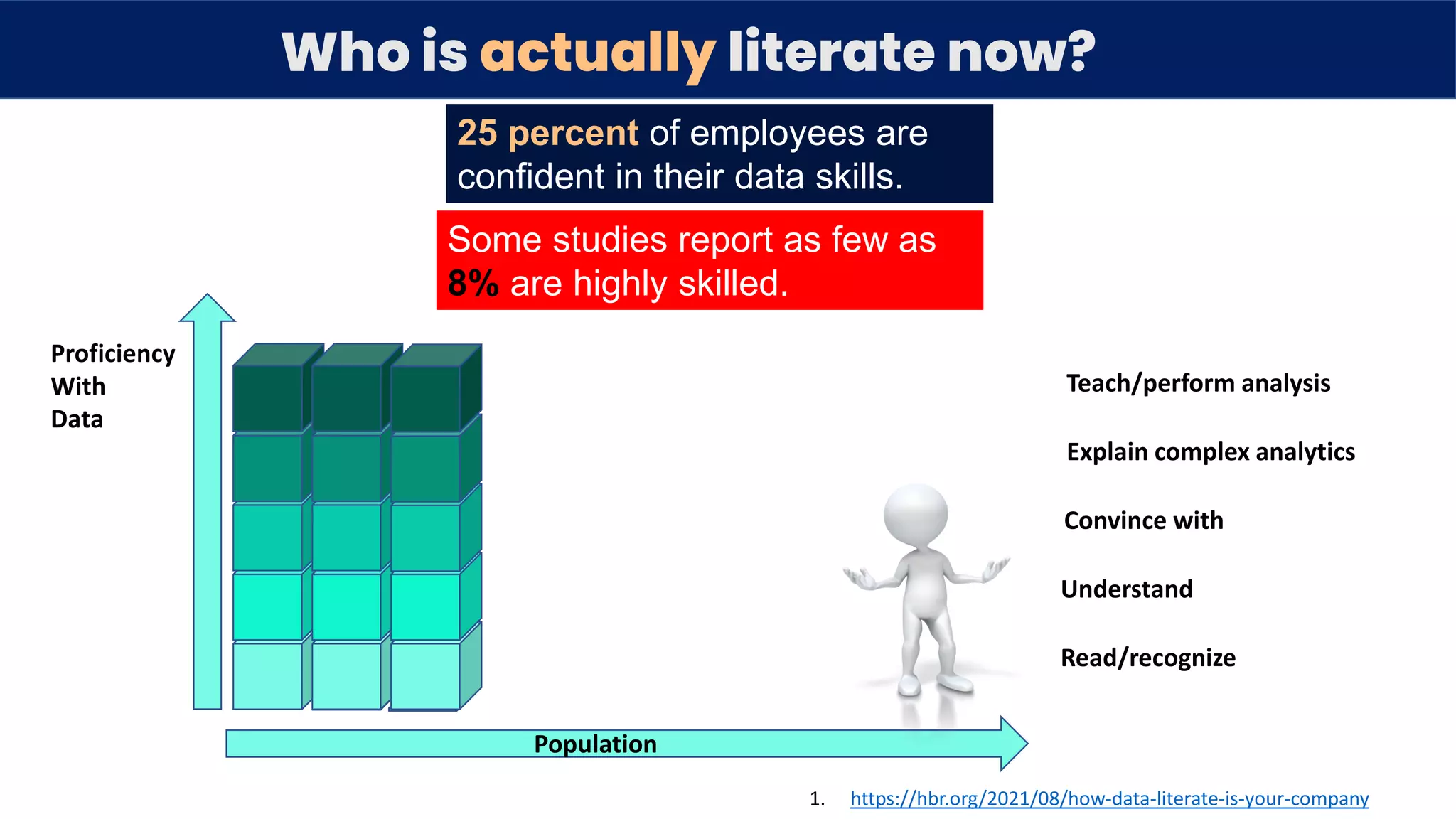 Who is actually literate now?

25 percent of employees are confident in their data skills.

Some studies report as few as 8% are highly skilled.

Proficiency With Data

Teach/perform analysis

Explain complex analytics

Convince with

Understand

Read/recognize

Population

1. https://hbr.org/2021/08/how-data-literate-is-your-company